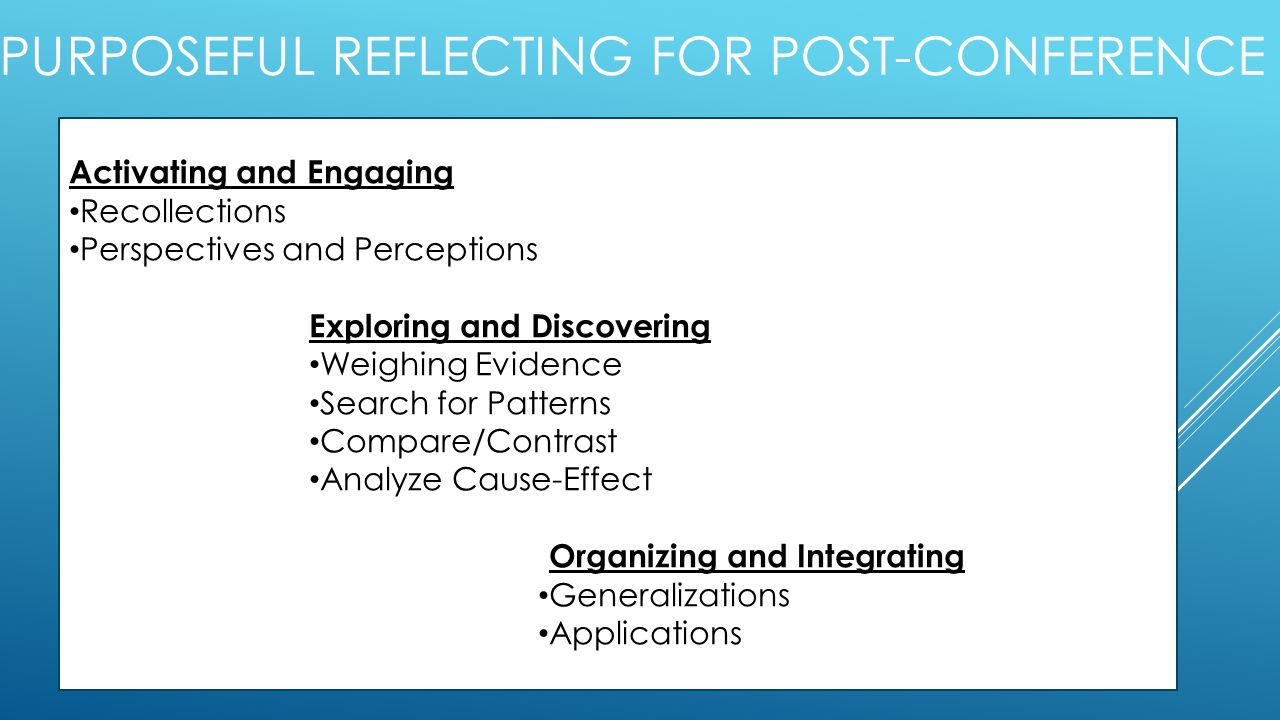 PURPOSEFUL REFLECTING FOR POST-CONFERENCE

Activating and Engaging
•Recollections
•Perspectives and Perceptions

Exploring and Discovering
•Weighing Evidence
•Search for Patterns
•Compare/Contrast
•Analyze Cause-Effect

Organizing and Integrating
•Generalizations
•Applications